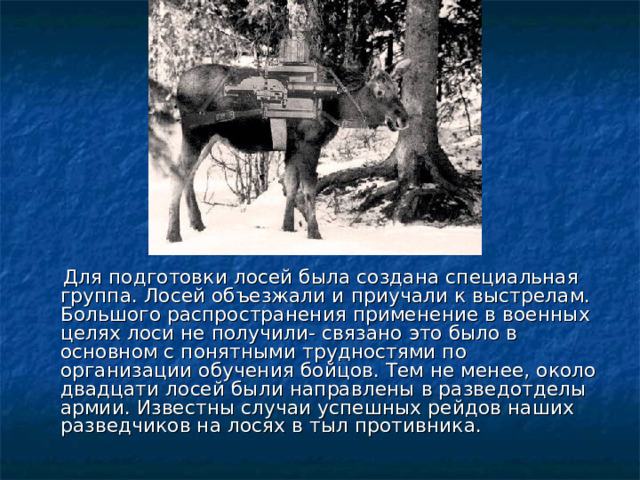 Для подготовки лосей была создана специальная группа. Лосей объезжали и приучали к выстрелам. Большого распространения применение в военных целях лоси не получили- связано это было в основном с понятными трудностями по организации обучения бойцов. Тем не менее, около двадцати лосей были направлены в разведотделы армии. Известны случаи успешных рейдов наших разведчиков на лосях в тыл противника.